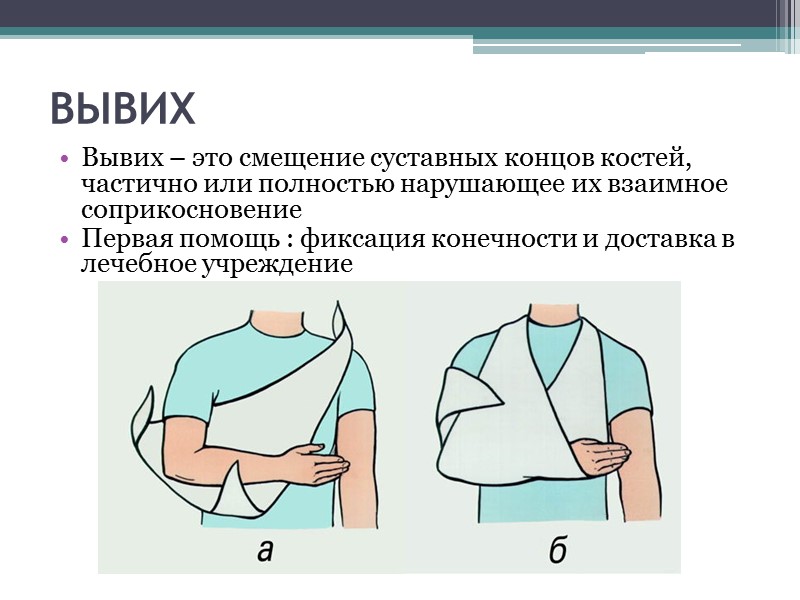 ВЫВИХ

• Вывих – это смещение суставных концов костей, частично или полностью нарушающее их взаимное соприкосновение

• Первая помощь : фиксация конечности и доставка в лечебное учреждение

а

б